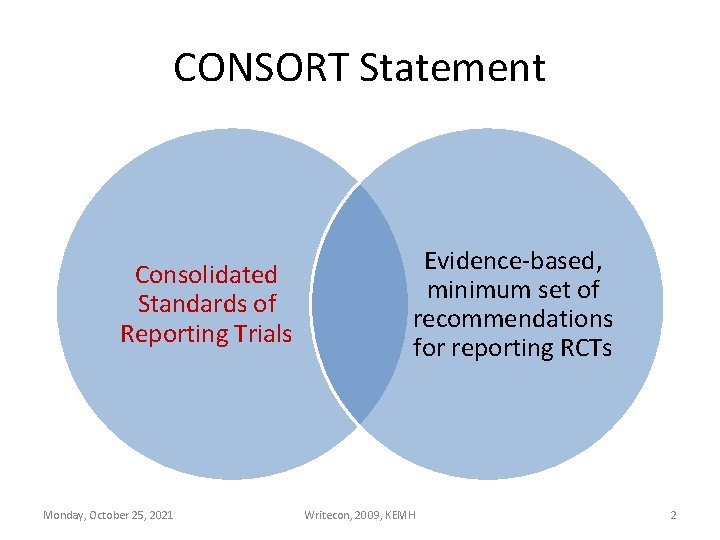 CONSORT Statement

Consolidated Standards of Reporting Trials

Evidence-based, minimum set of recommendations for reporting RCTs

Monday, October 25, 2021

Writecon, 2009, KEMH

2